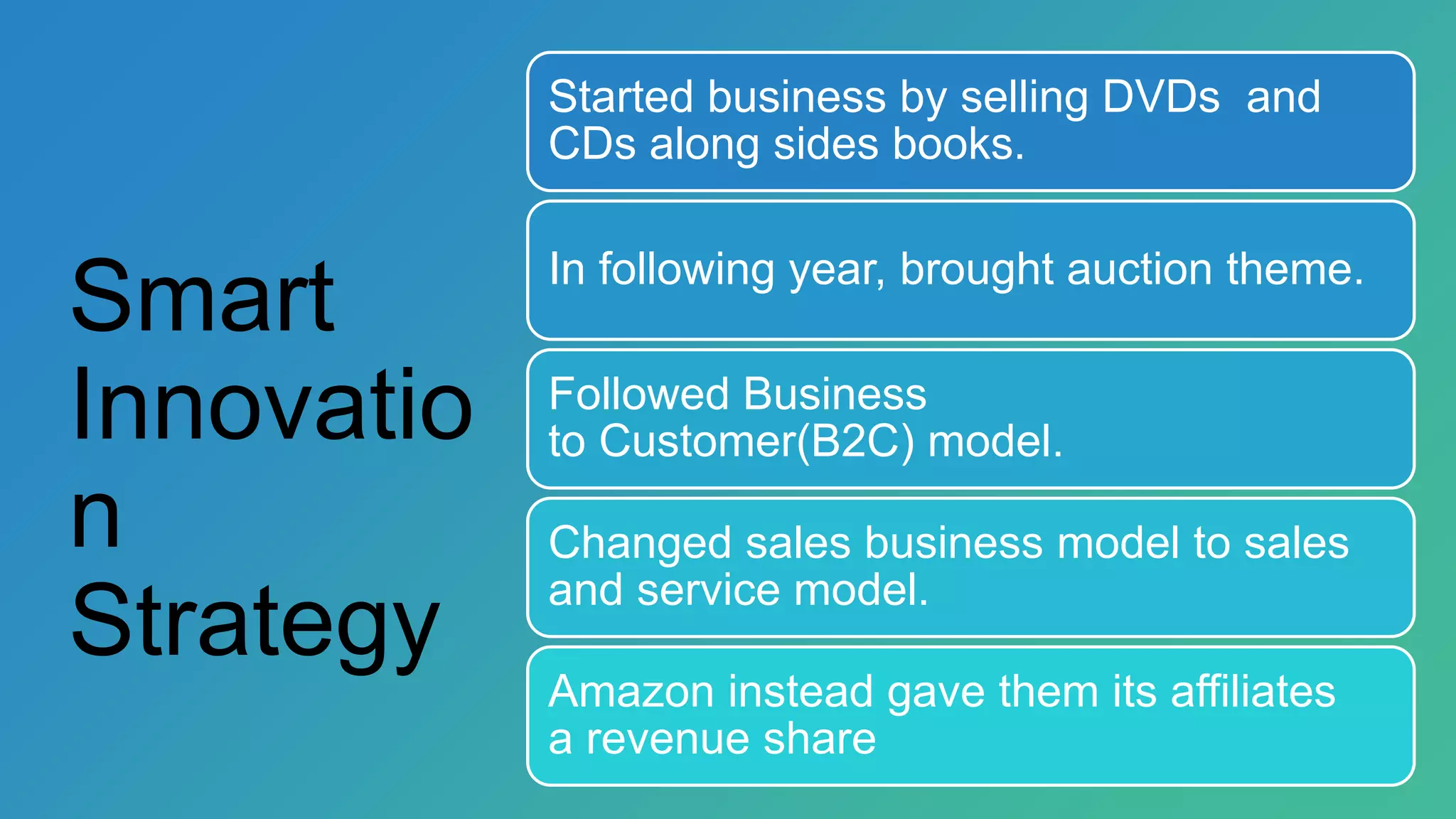 Smart Innovation Strategy

Started business by selling DVDs and CDs along sides books.

In following year, brought auction theme.

Followed Business to Customer(B2C) model.

Changed sales business model to sales and service model.

Amazon instead gave them its affiliates a revenue share